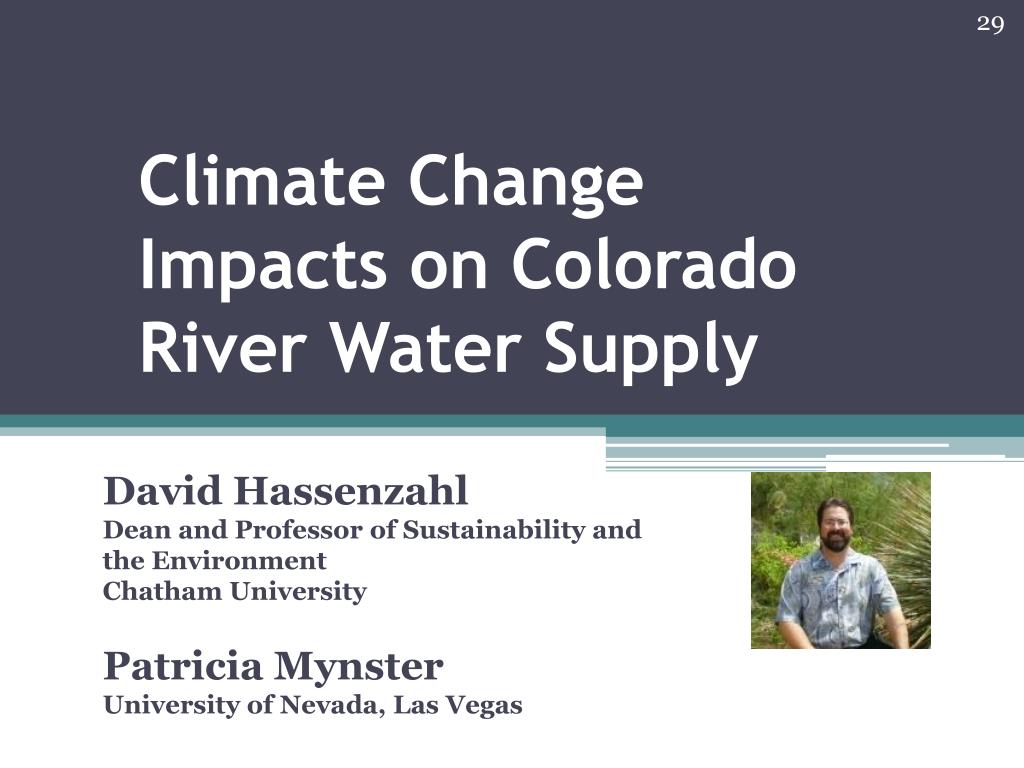 29

Climate Change Impacts on Colorado River Water Supply

David Hassenzahl
Dean and Professor of Sustainability and the Environment
Chatham University

Patricia Mynster
University of Nevada, Las Vegas